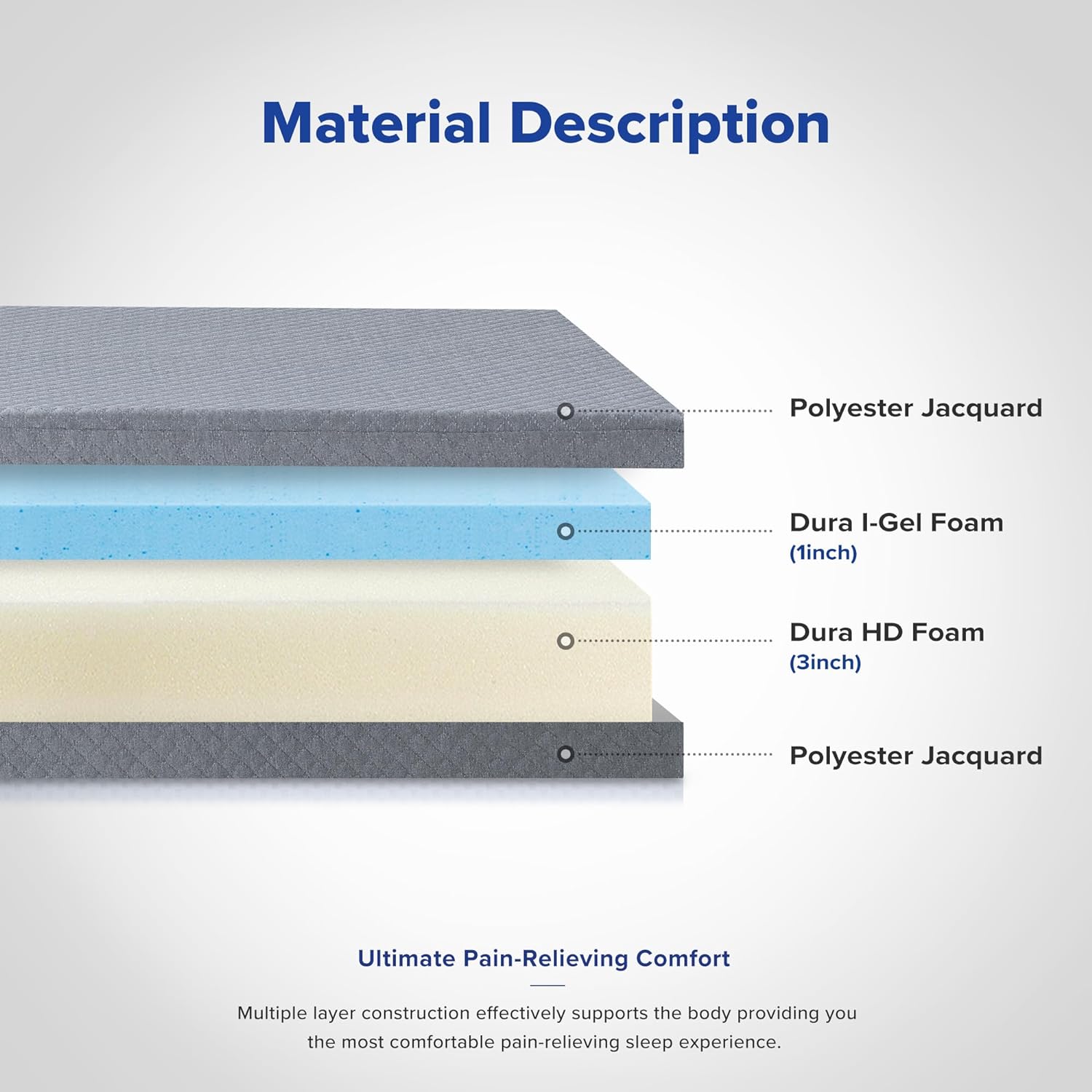 Material Description

Polyester Jacquard

Dura I-Gel Foam
(1inch)

Dura HD Foam
(3inch)

Polyester Jacquard

Ultimate Pain-Relieving Comfort

Multiple layer construction effectively supports the body providing you the most comfortable pain-relieving sleep experience.